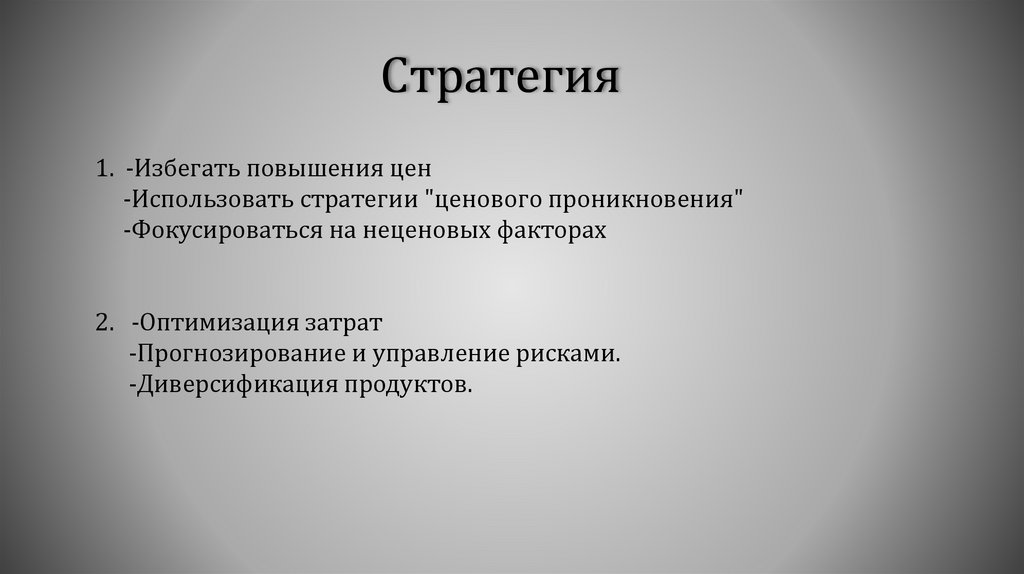 Стратегия

1. -Избегать повышения цен
-Использовать стратегии "ценового проникновения"
-Фокусироваться на неценовых факторах

2. -Оптимизация затрат
-Прогнозирование и управление рисками.
-Диверсификация продуктов.